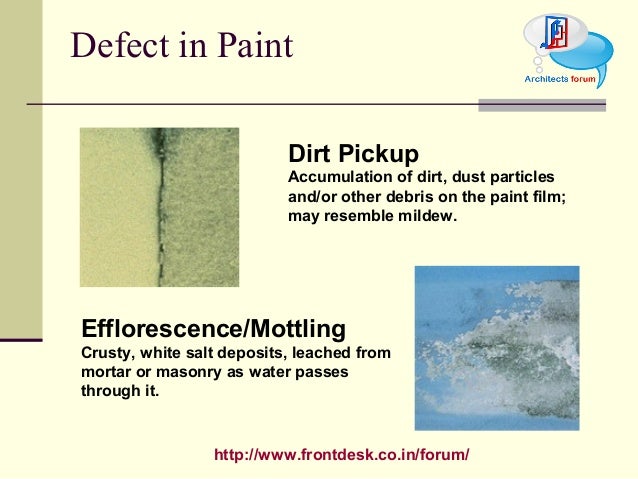 Defect in Paint

Architects forum

Dirt Pickup
Accumulation of dirt, dust particles and/or other debris on the paint film; may resemble mildew.

Efflorescence/Mottling
Crusty, white salt deposits, leached from mortar or masonry as water passes through it.

http://www.frontdesk.co.in/forum/